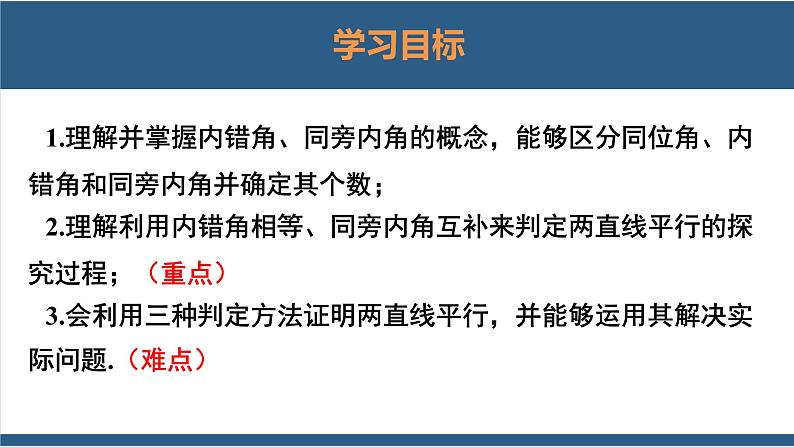 学习目标

1.理解并掌握内错角、同旁内角的概念，能够区分同位角、内错角和同旁内角并确定其个数；

2.理解利用内错角相等、同旁内角互补来判定两直线平行的探究过程；（重点）

3.会利用三种判定方法证明两直线平行，并能够运用其解决实际问题.（难点）